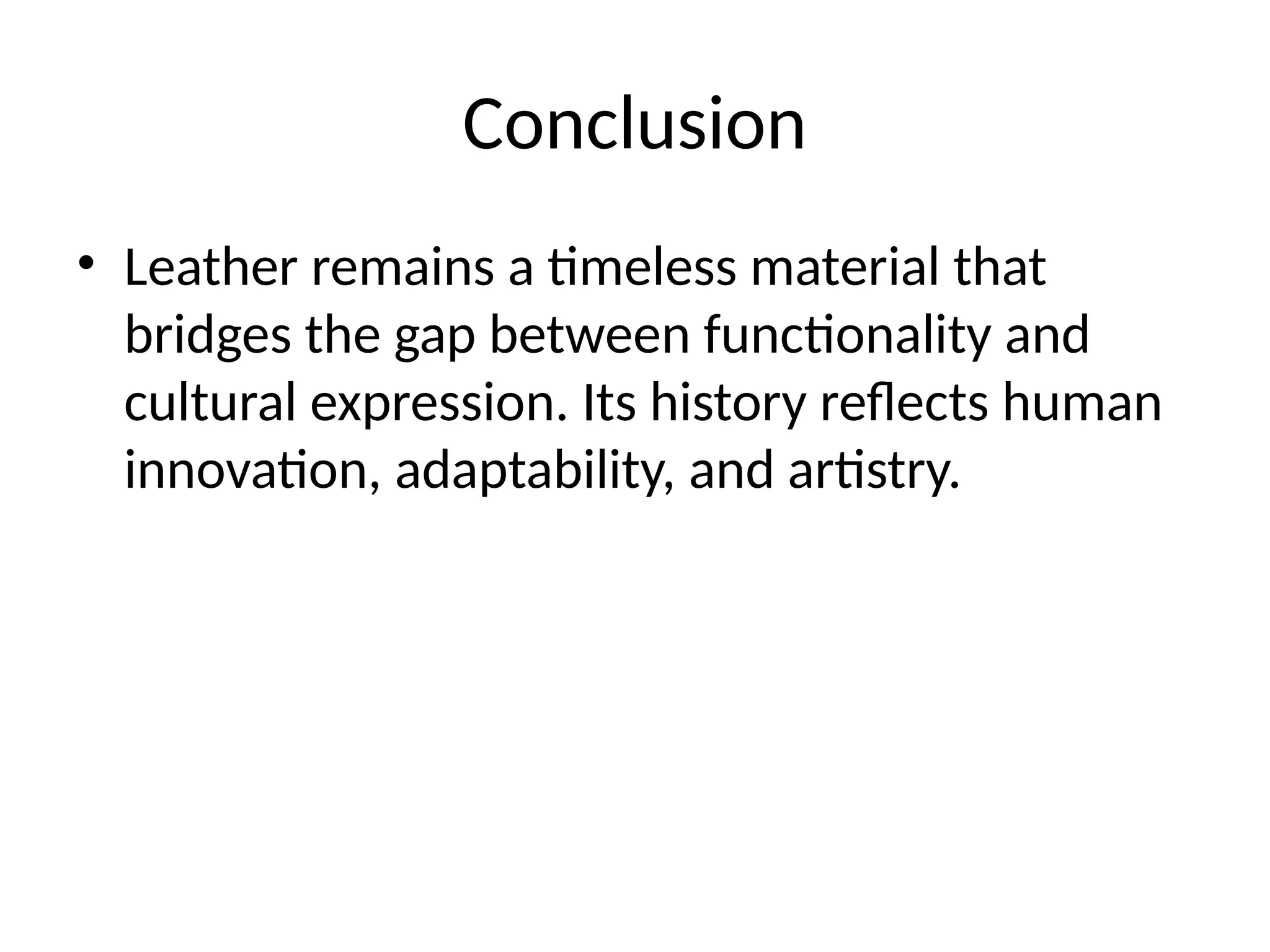 Conclusion

• Leather remains a timeless material that bridges the gap between functionality and cultural expression. Its history reflects human innovation, adaptability, and artistry.